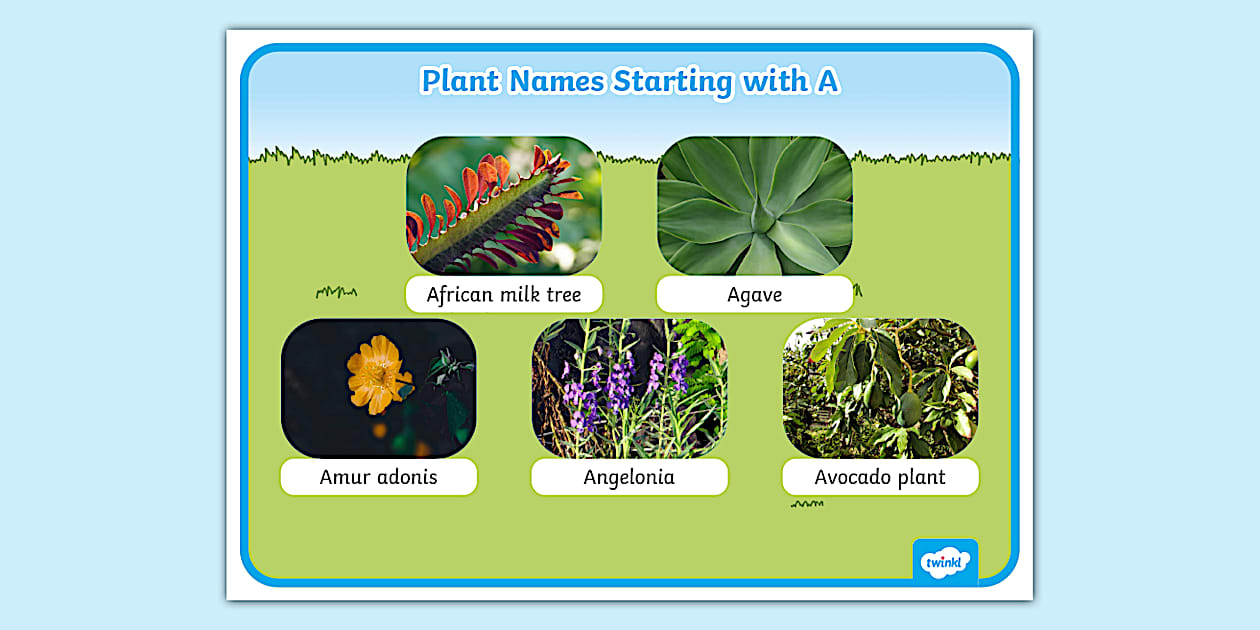 Plant Names Starting with A

African milk tree

Agave

Amur adonis

Angelonia

Avocado plant

twinkl